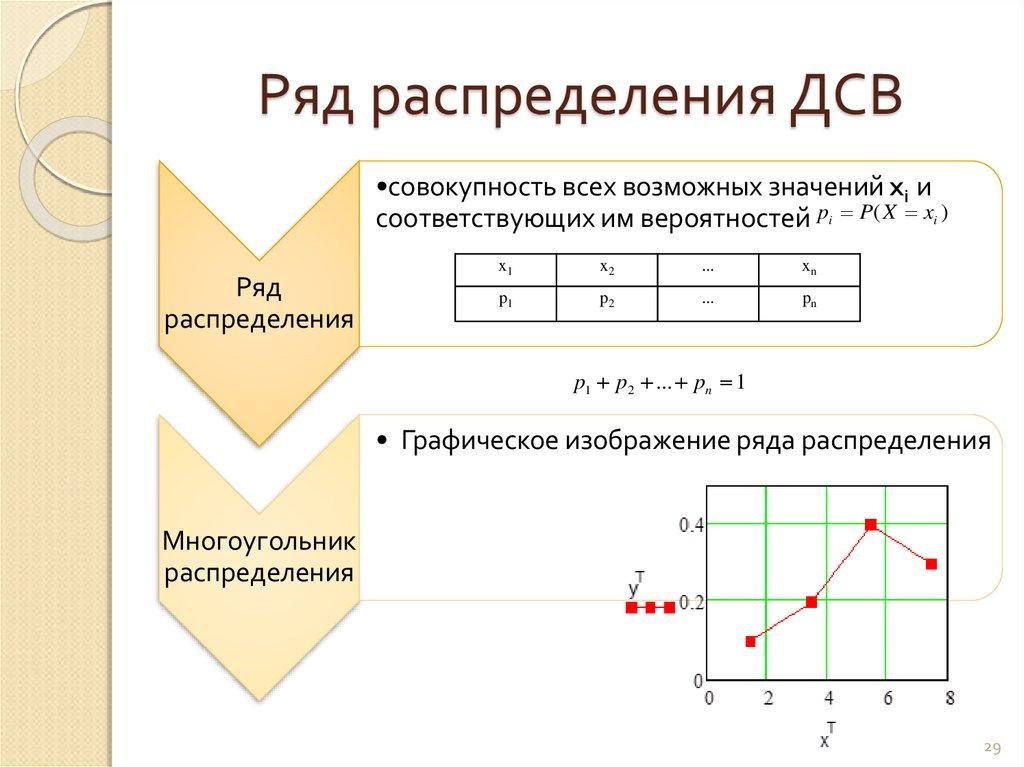 Ряд распределения ДСВ

Ряд распределения

•совокупность всех возможных значений $x_i$ и соответствующих им вероятностей $p_i = P(X = x_i)$

| $x_1$ | $x_2$ | ... | $x_n$ |
|---|---|---|---|
| $p_1$ | $p_2$ | ... | $p_n$ |

$p_1 + p_2 + ... + p_n = 1$

Многоугольник распределения

• Графическое изображение ряда распределения

0.4
0.2
0
$y^T$
0
2
4
6
8
$x^T$

29